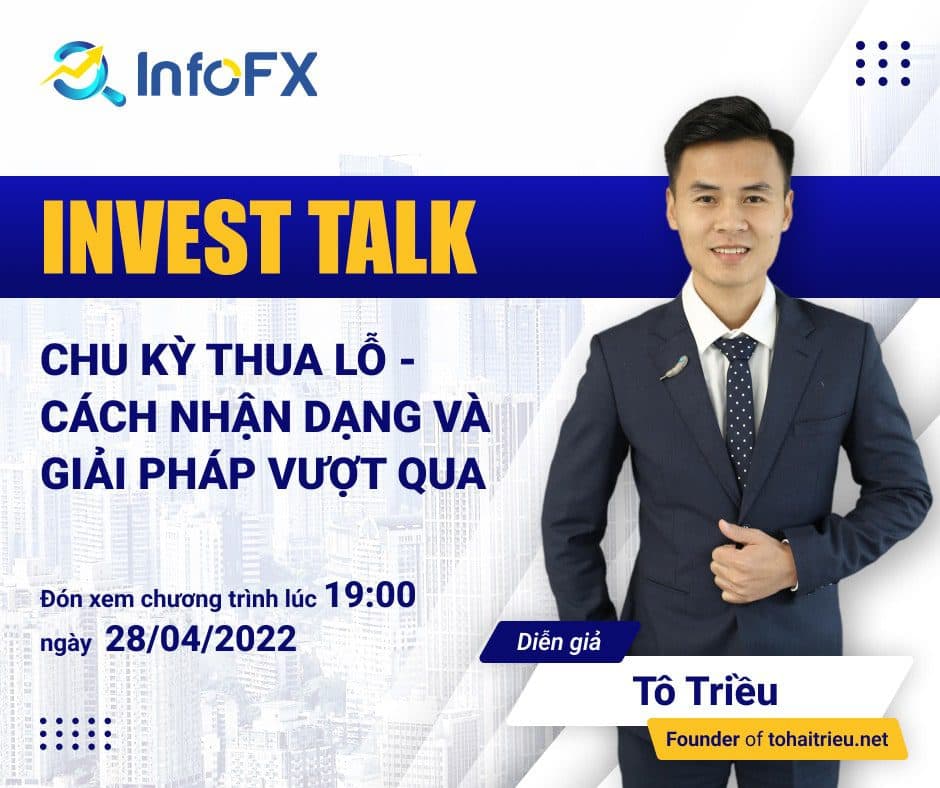 InfoFX

INVEST TALK

CHU KỲ THUA LỖ - CÁCH NHẬN DẠNG VÀ GIẢI PHÁP VƯỢT QUA

Đón xem chương trình lúc 19:00 ngày 28/04/2022

Diễn giả

Tô Triều

Founder of tohaitrieu.net